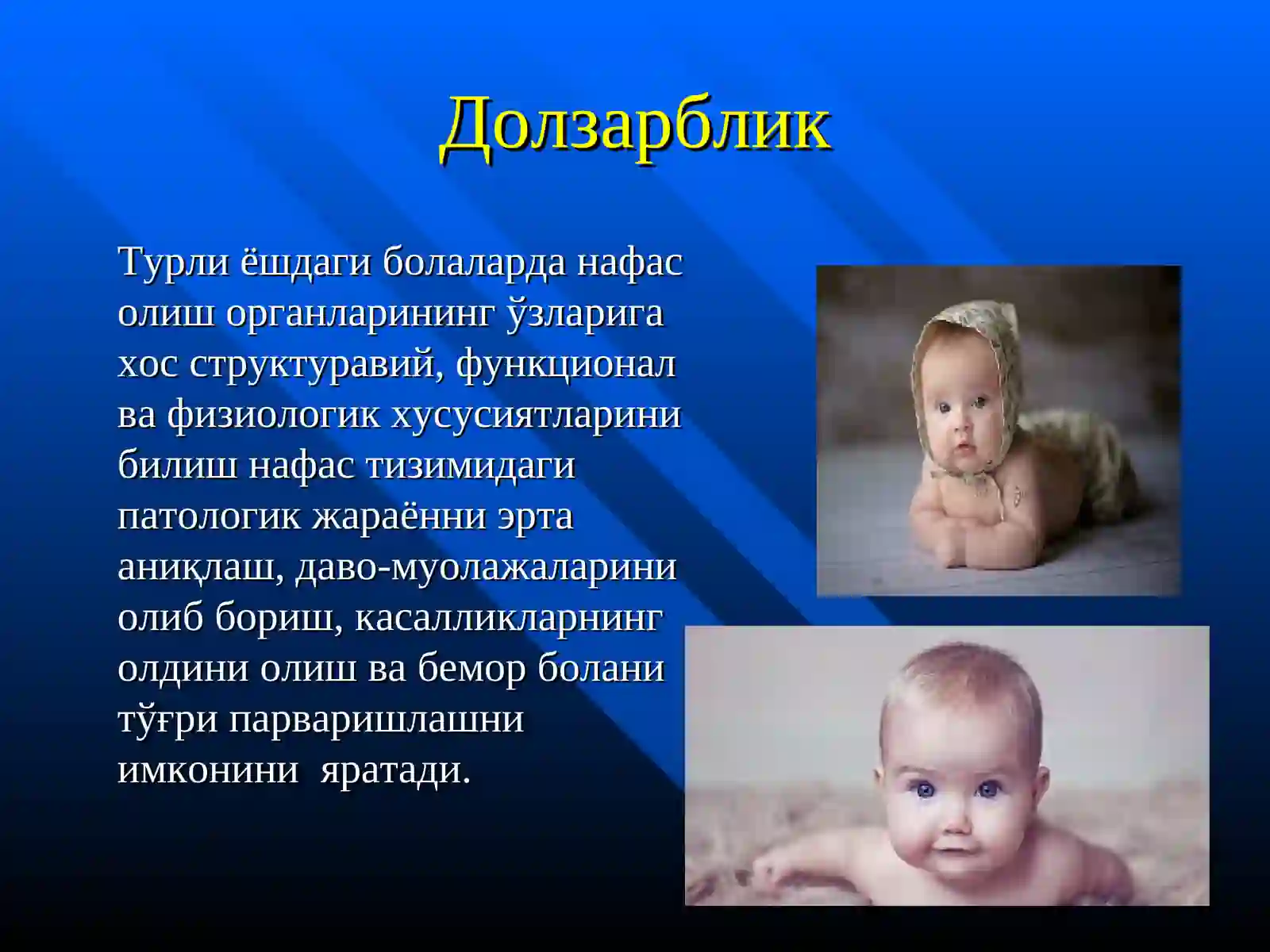 Долзарблик

Турли ёшдаги болаларда нафас олиш органларининг ўзларига хос структуравий, функционал ва физиологик хусусиятларини билиш нафас тизимидаги патологик жараённи эрта аниқлаш, даво-муолажаларини олиб бориш, касалликларнинг олдини олиш ва бемор болани тўғри парваришлашни имконини яратади.